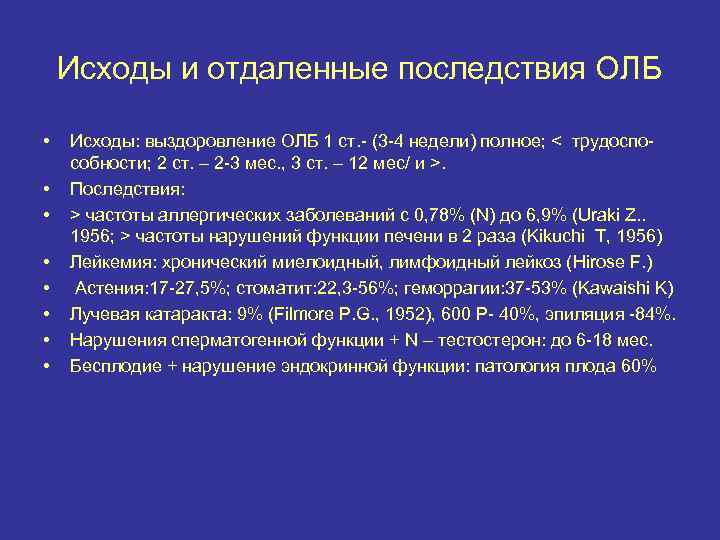 Исходы и отдаленные последствия ОЛБ

• Исходы: выздоровление ОЛБ 1 ст.- (3-4 недели) полное; < трудоспособности; 2 ст. – 2-3 мес., 3 ст. – 12 мес/ и >.
• Последствия:
• > частоты аллергических заболеваний с 0,78% (N) до 6,9% (Uraki Z.. 1956; > частоты нарушений функции печени в 2 раза (Kikuchi T, 1956)
• Лейкемия: хронический миелоидный, лимфоидный лейкоз (Hirose F.)
• Астения:17-27,5%; стоматит:22,3-56%; геморрагии:37-53% (Kawaishi K)
• Лучевая катаракта: 9% (Filmore P.G., 1952), 600 Р- 40%, эпиляция -84%.
• Нарушения сперматогенной функции + N – тестостерон: до 6-18 мес.
• Бесплодие + нарушение эндокринной функции: патология плода 60%